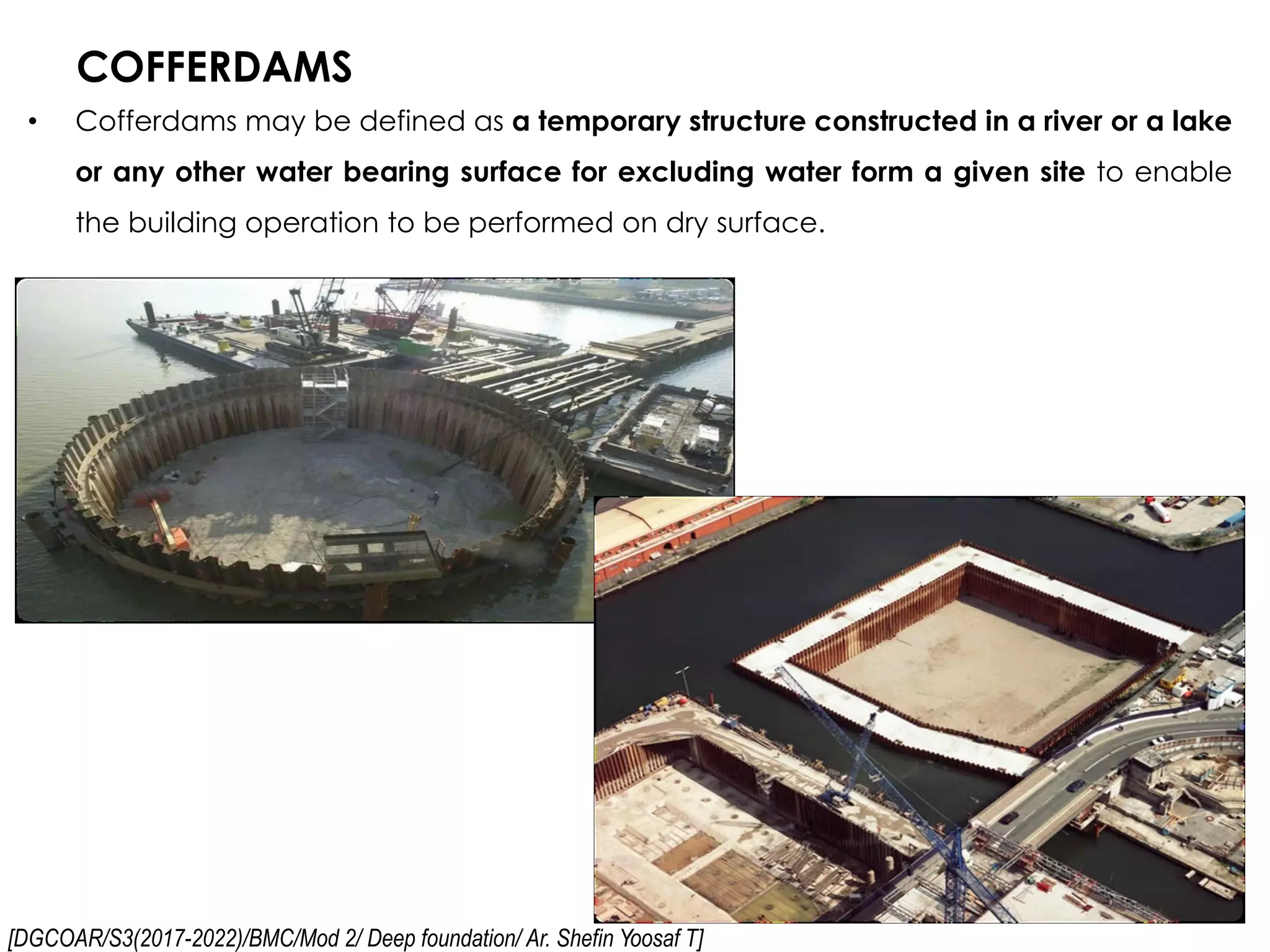 COFFERDAMS

• Cofferdams may be defined as a temporary structure constructed in a river or a lake or any other water bearing surface for excluding water form a given site to enable the building operation to be performed on dry surface.

[DGCOAR/S3(2017-2022)/BMC/Mod 2/ Deep foundation/ Ar. Shefin Yoosaf T]